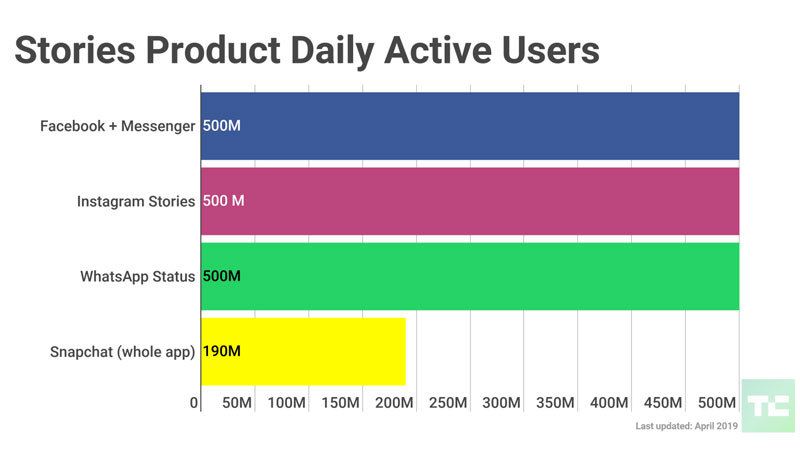 Stories Product Daily Active Users

Facebook + Messenger 500M

Instagram Stories 500 M

WhatsApp Status 500M

Snapchat (whole app) 190M

0 50M 100M 150M 200M 250M 300M 350M 400M 450M 500M

TC

Last updated: April 2019